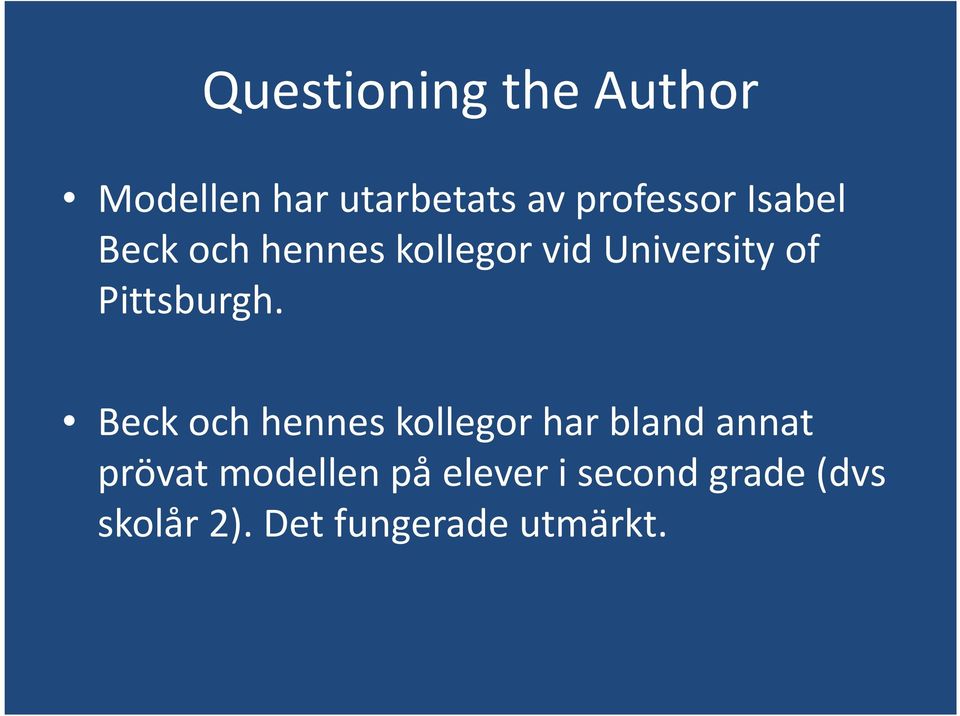 Questioning the Author

• Modellen har utarbetats av professor Isabel Beck och hennes kollegor vid University of Pittsburgh.

• Beck och hennes kollegor har bland annat prövat modellen på elever i second grade (dvs skolår 2). Det fungerade utmärkt.